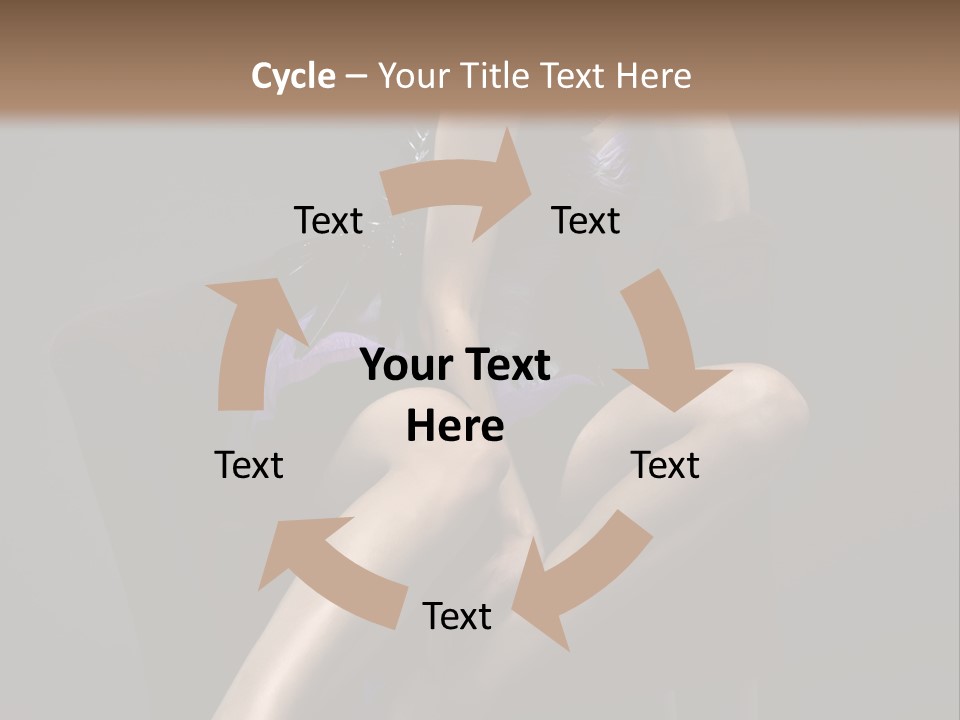 Cycle – Your Title Text Here

Text

Text

Your Text Here

Text

Text

Text